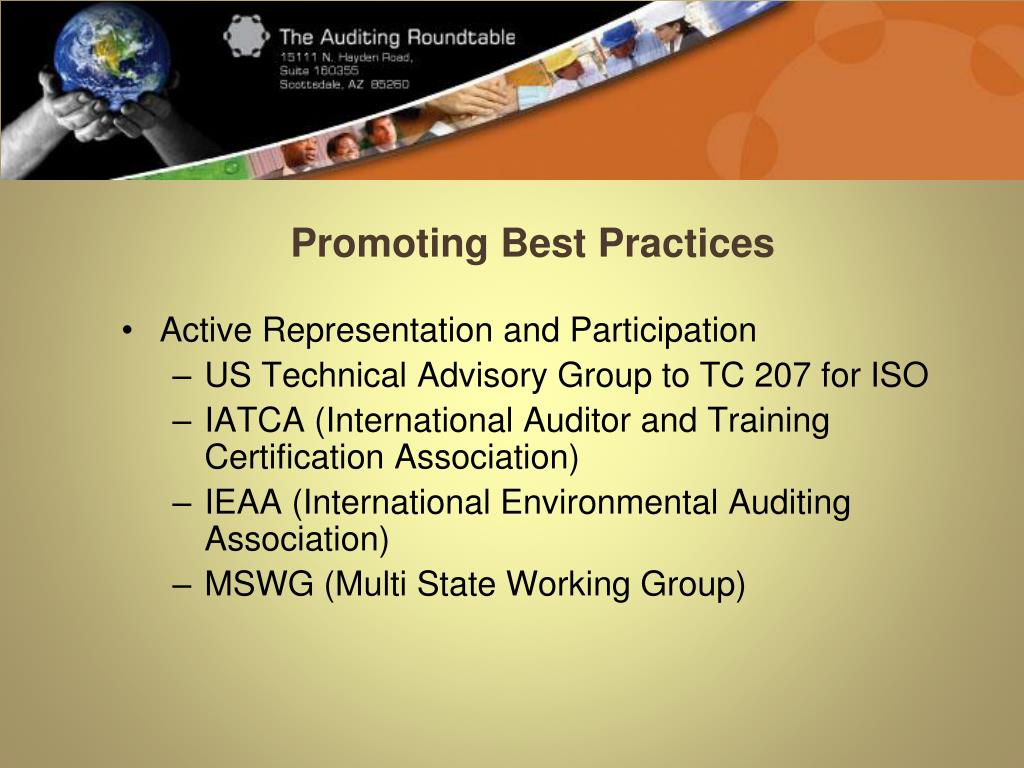 The Auditing Roundtable
15111 N. Hayden Road,
Suite 160355
Scottsdale, AZ 85260

Promoting Best Practices

• Active Representation and Participation
– US Technical Advisory Group to TC 207 for ISO
– IATCA (International Auditor and Training Certification Association)
– IEAA (International Environmental Auditing Association)
– MSWG (Multi State Working Group)